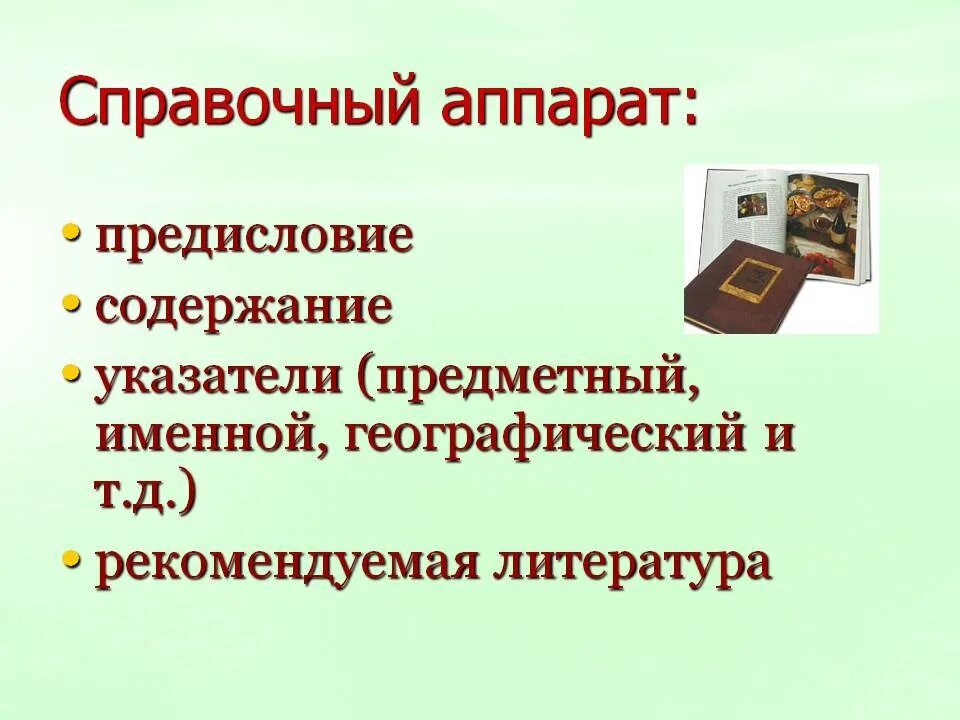 Справочный аппарат:

• предисловие
• содержание
• указатели (предметный, именной, географический и т.д.)
• рекомендуемая литература